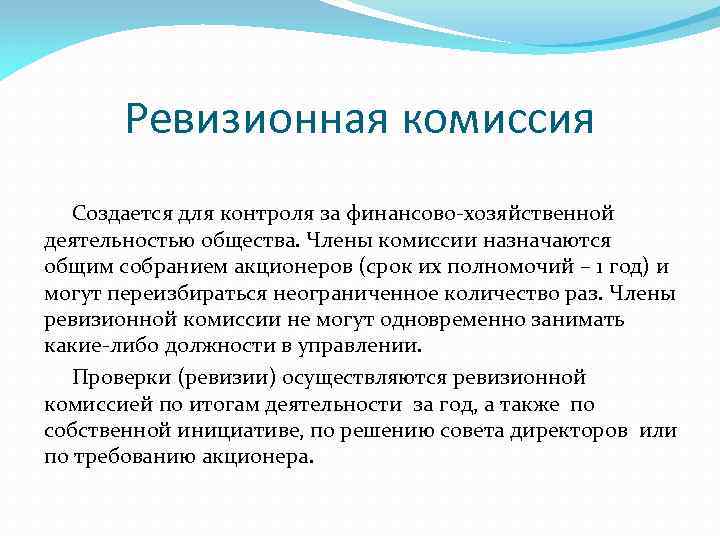 Ревизионная комиссия

Создается для контроля за финансово-хозяйственной деятельностью общества. Члены комиссии назначаются общим собранием акционеров (срок их полномочий – 1 год) и могут переизбираться неограниченное количество раз. Члены ревизионной комиссии не могут одновременно занимать какие-либо должности в управлении.

Проверки (ревизии) осуществляются ревизионной комиссией по итогам деятельности за год, а также по собственной инициативе, по решению совета директоров или по требованию акционера.